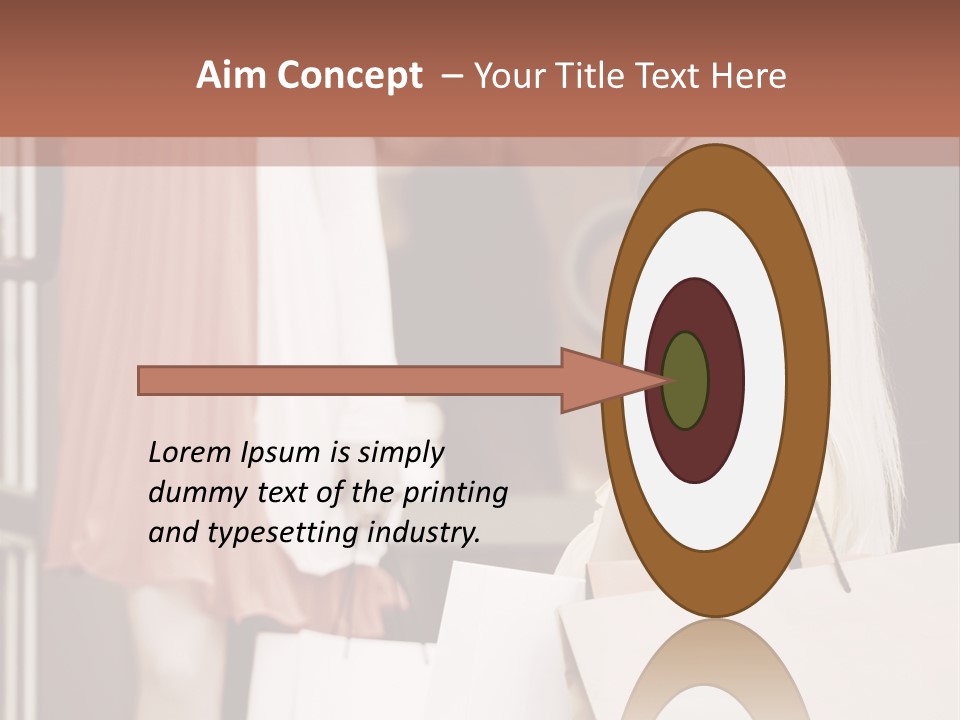 Aim Concept – Your Title Text Here

Lorem Ipsum is simply dummy text of the printing and typesetting industry.